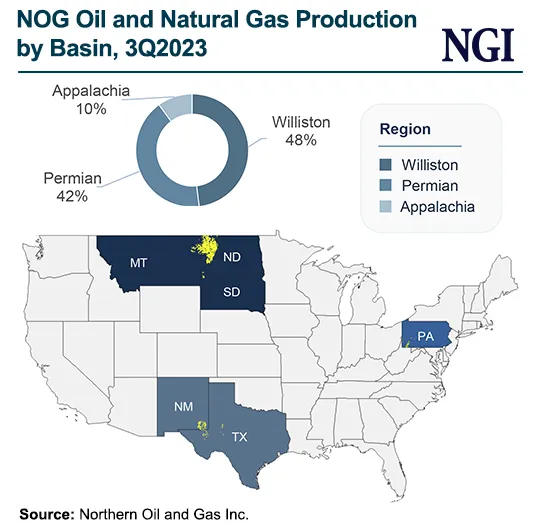 NOG Oil and Natural Gas Production by Basin, 3Q2023

NGI

Appalachia
10%

Williston
48%

Permian
42%

Region
Williston
Permian
Appalachia

MT
ND
SD
PA
NM
TX

Source: Northern Oil and Gas Inc.